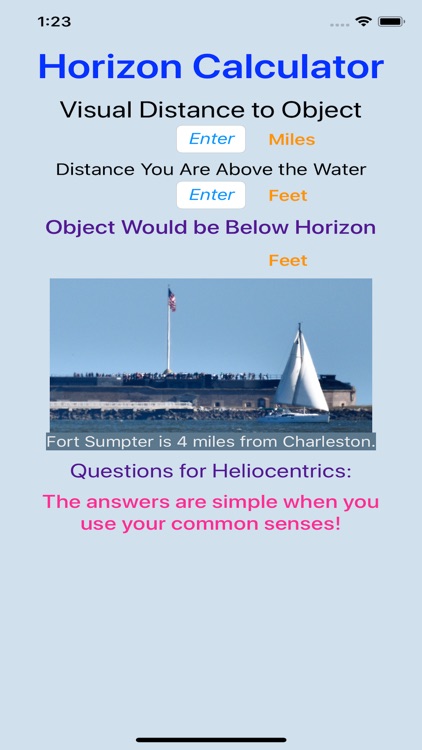 1:23

Horizon Calculator

Visual Distance to Object

Enter Miles

Distance You Are Above the Water

Enter Feet

Object Would be Below Horizon

Feet

Fort Sumpter is 4 miles from Charleston.

Questions for Heliocentrics:

The answers are simple when you use your common senses!